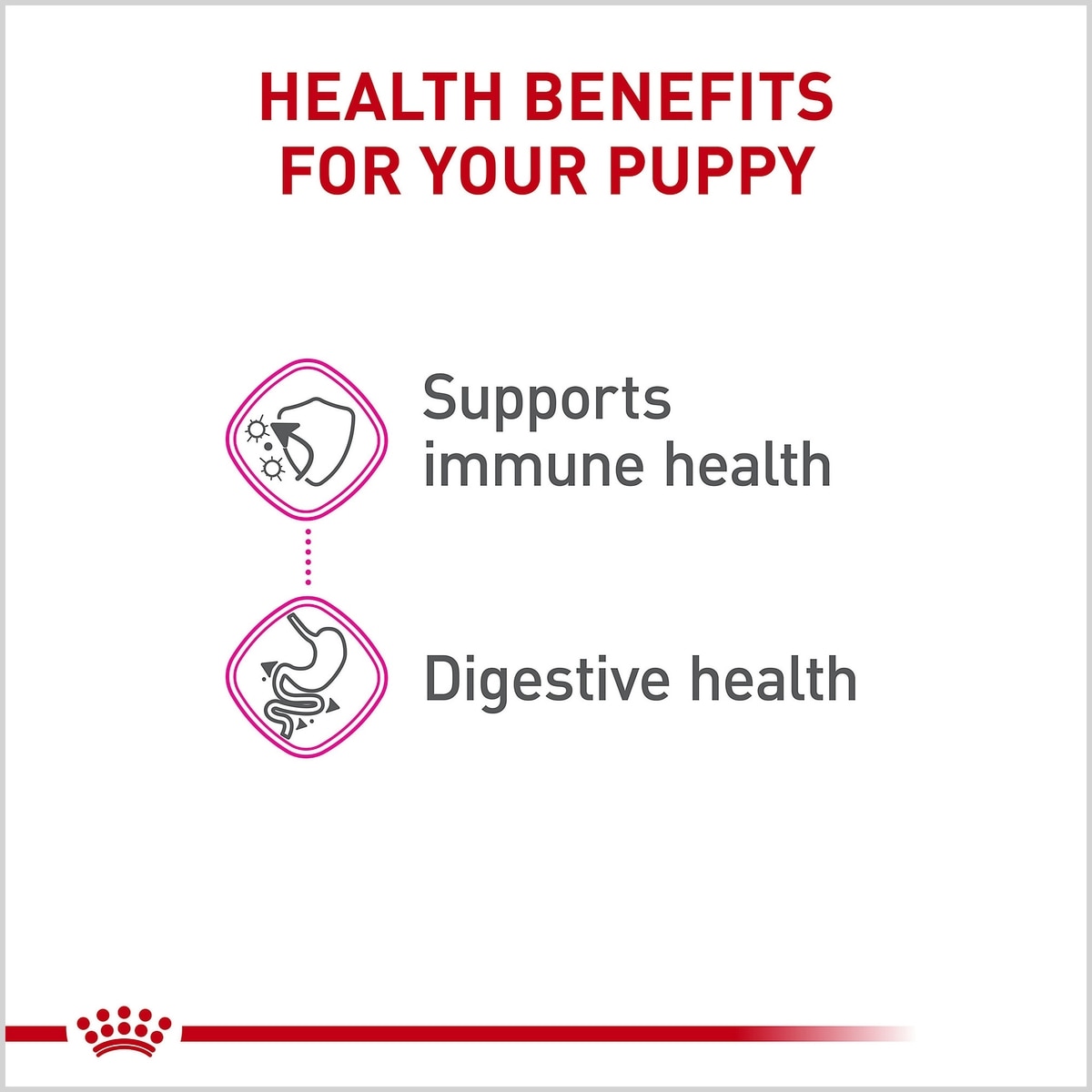 HEALTH BENEFITS FOR YOUR PUPPY

Supports immune health

Digestive health